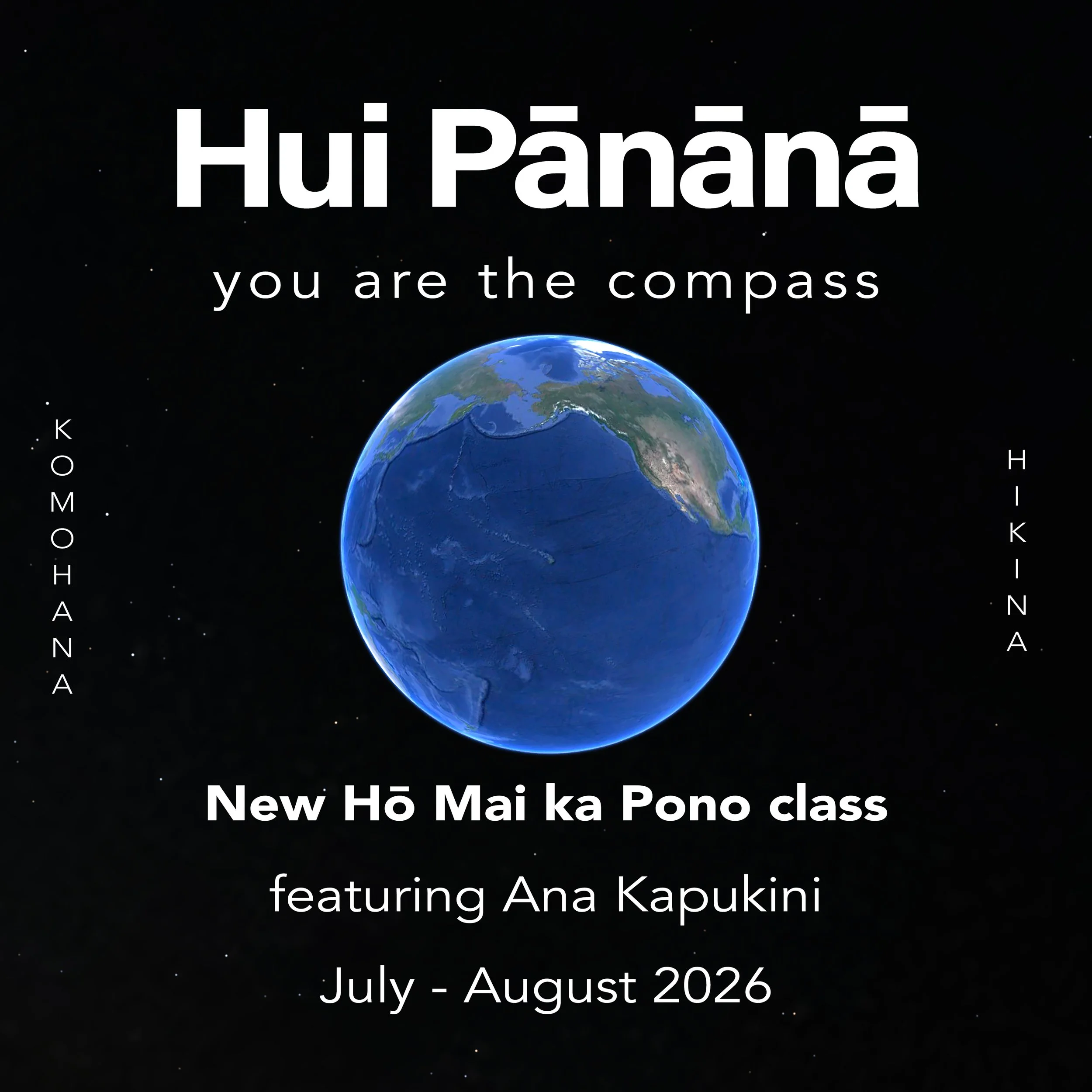 Hui Pānānā

you are the compass

KOMOHANA

HIKINA

New Hō Mai ka Pono class

featuring Ana Kapukini

July - August 2026